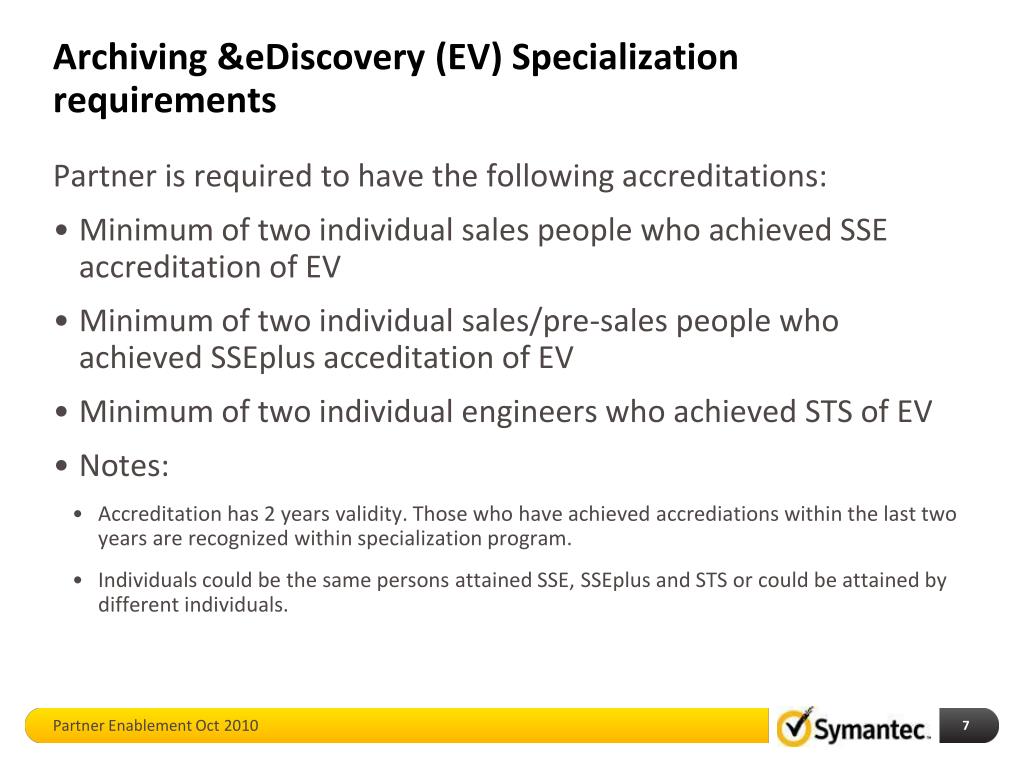 Archiving &eDiscovery (EV) Specialization requirements

Partner is required to have the following accreditations:

• Minimum of two individual sales people who achieved SSE accreditation of EV

• Minimum of two individual sales/pre-sales people who achieved SSEplus acceditation of EV

• Minimum of two individual engineers who achieved STS of EV

• Notes:

• Accreditation has 2 years validity. Those who have achieved accrediations within the last two years are recognized within specialization program.

• Individuals could be the same persons attained SSE, SSEplus and STS or could be attained by different individuals.

Partner Enablement Oct 2010

Symantec.

7